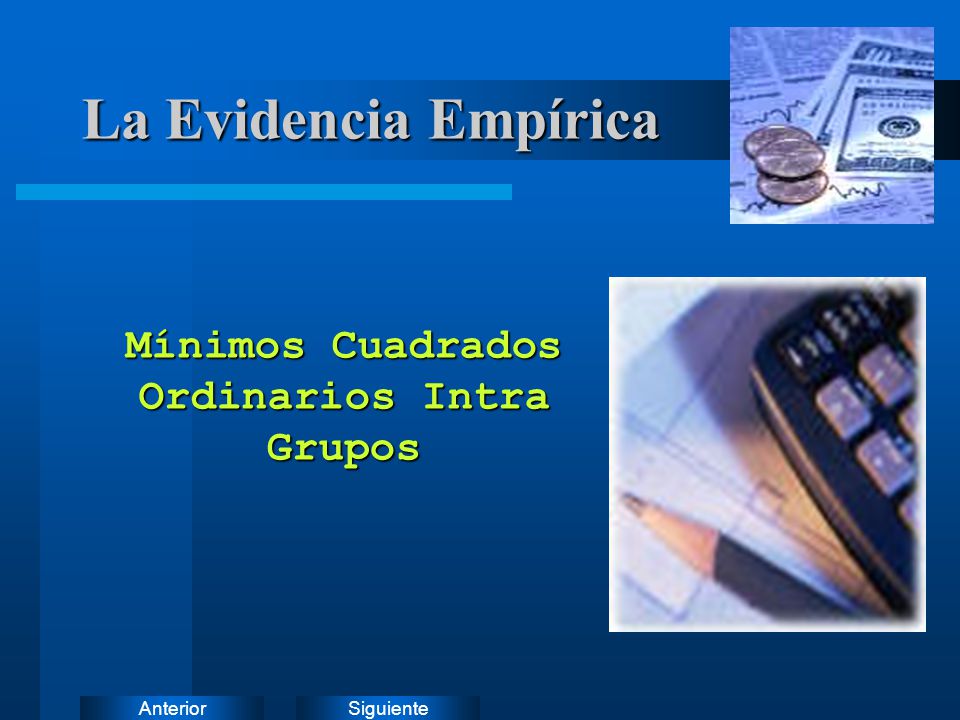 La Evidencia Empírica

Mínimos Cuadrados Ordinarios Intra Grupos

Anterior

Siguiente